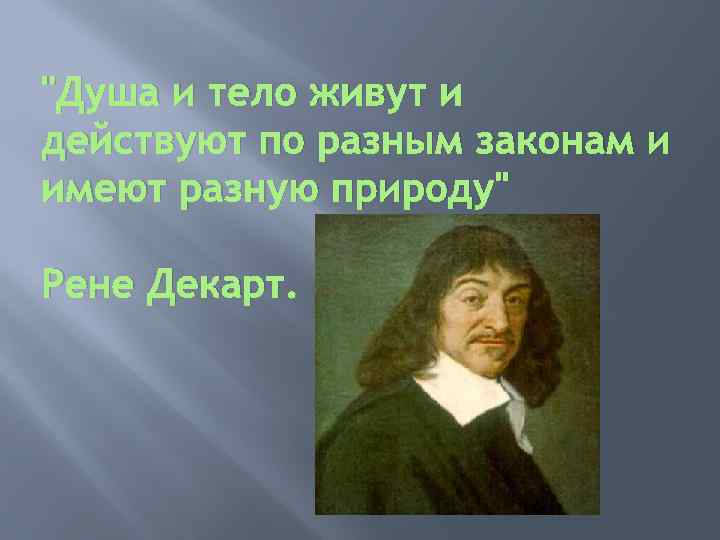 "Душа и тело живут и действуют по разным законам и имеют разную природу"

Рене Декарт.